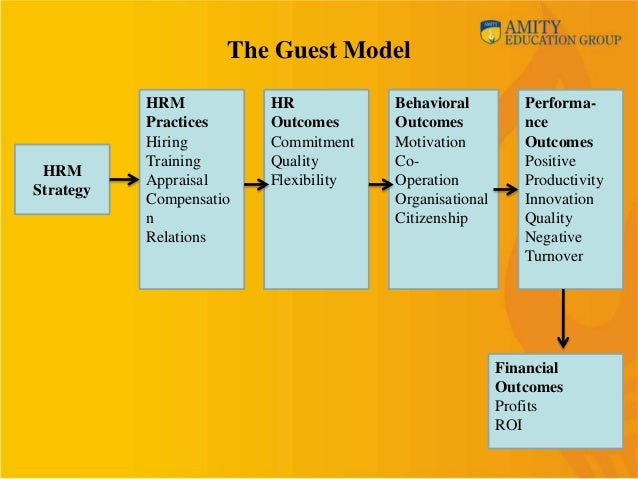 AMITY
EDUCATION GROUP

The Guest Model

HRM Strategy

HRM Practices
Hiring
Training
Appraisal
Compensation
Relations

HR Outcomes
Commitment
Quality
Flexibility

Behavioral Outcomes
Motivation
Co-Operation
Organisational Citizenship

Performance Outcomes
Positive
Productivity
Innovation
Quality
Negative
Turnover

Financial Outcomes
Profits
ROI